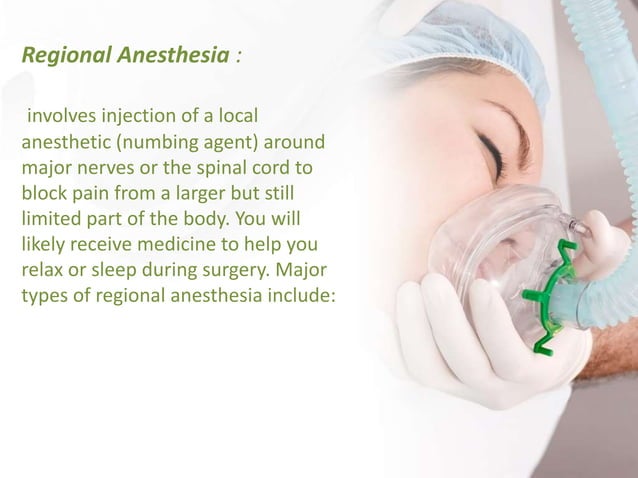 Regional Anesthesia :

involves injection of a local anesthetic (numbing agent) around major nerves or the spinal cord to block pain from a larger but still limited part of the body. You will likely receive medicine to help you relax or sleep during surgery. Major types of regional anesthesia include: